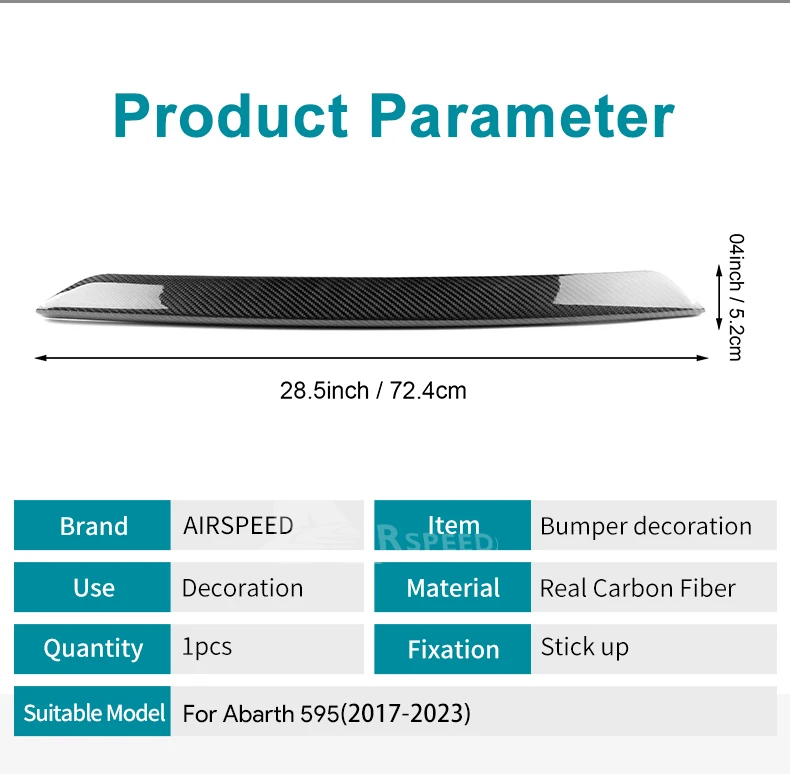 Product Parameter

04inch / 5.2cm

28.5inch / 72.4cm

| Brand | AIRSPEED | Item | Bumper decoration |
|---|---|---|---|
| Use | Decoration | Material | Real Carbon Fiber |
| Quantity | 1pcs | Fixation | Stick up |
| Suitable Model | For Abarth 595(2017-2023) | | |

RSPEED